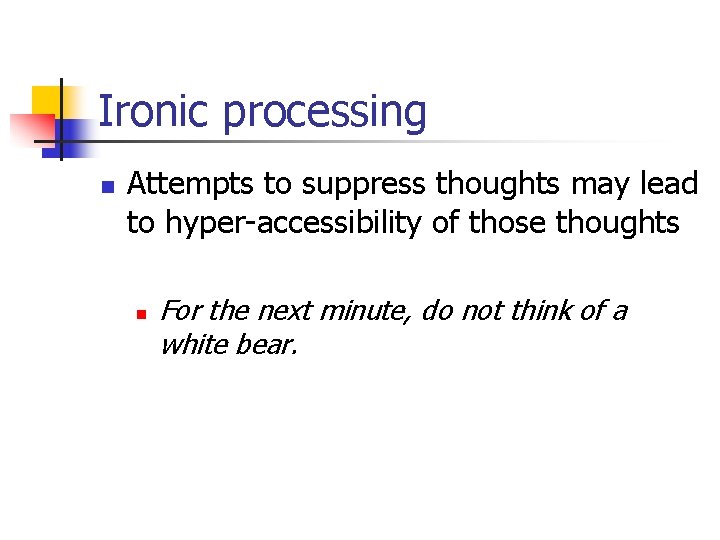 Ironic processing

Attempts to suppress thoughts may lead to hyper-accessibility of those thoughts

For the next minute, do not think of a white bear.